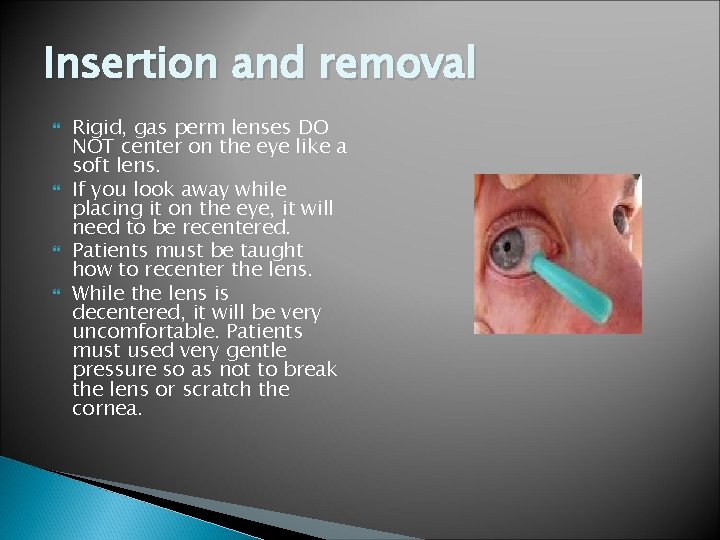 Insertion and removal

Rigid, gas perm lenses DO NOT center on the eye like a soft lens.

If you look away while placing it on the eye, it will need to be recentered.

Patients must be taught how to recenter the lens.

While the lens is decentered, it will be very uncomfortable. Patients must used very gentle pressure so as not to break the lens or scratch the cornea.